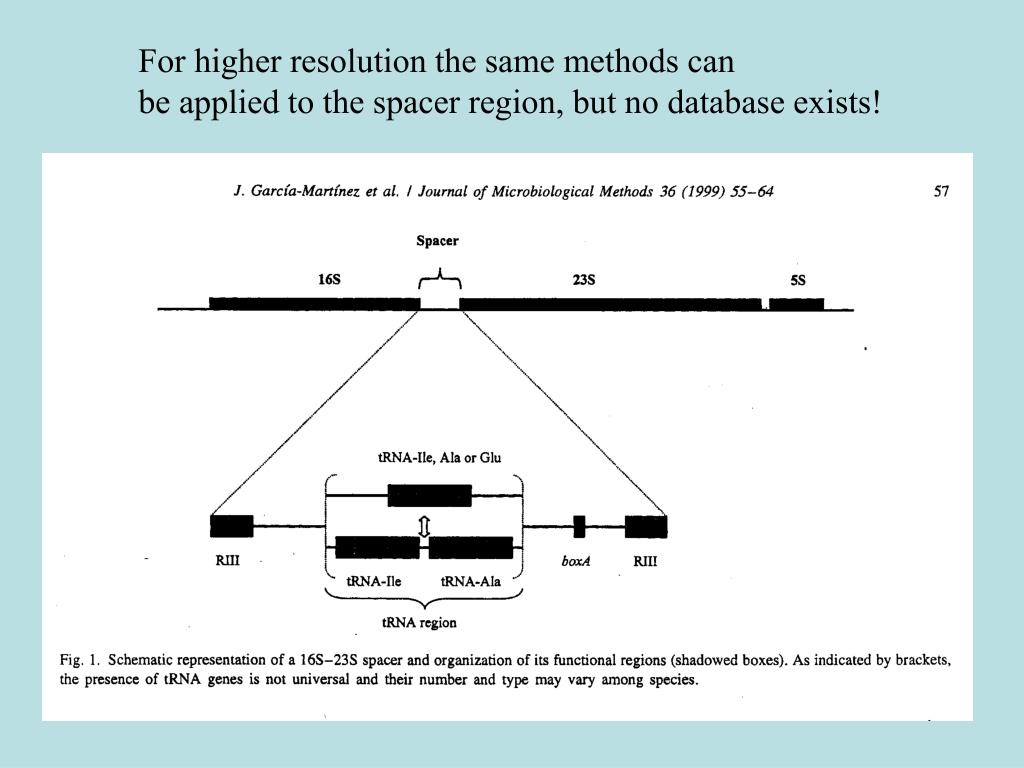 For higher resolution the same methods can be applied to the spacer region, but no database exists!

J. García-Martínez et al. / Journal of Microbiological Methods 36 (1999) 55–64

57

Spacer

16S

23S

5S

tRNA-Ile, Ala or Glu

RIII

tRNA-Ile

tRNA-Ala

boxA

RIII

tRNA region

Fig. 1. Schematic representation of a 16S–23S spacer and organization of its functional regions (shadowed boxes). As indicated by brackets, the presence of tRNA genes is not universal and their number and type may vary among species.